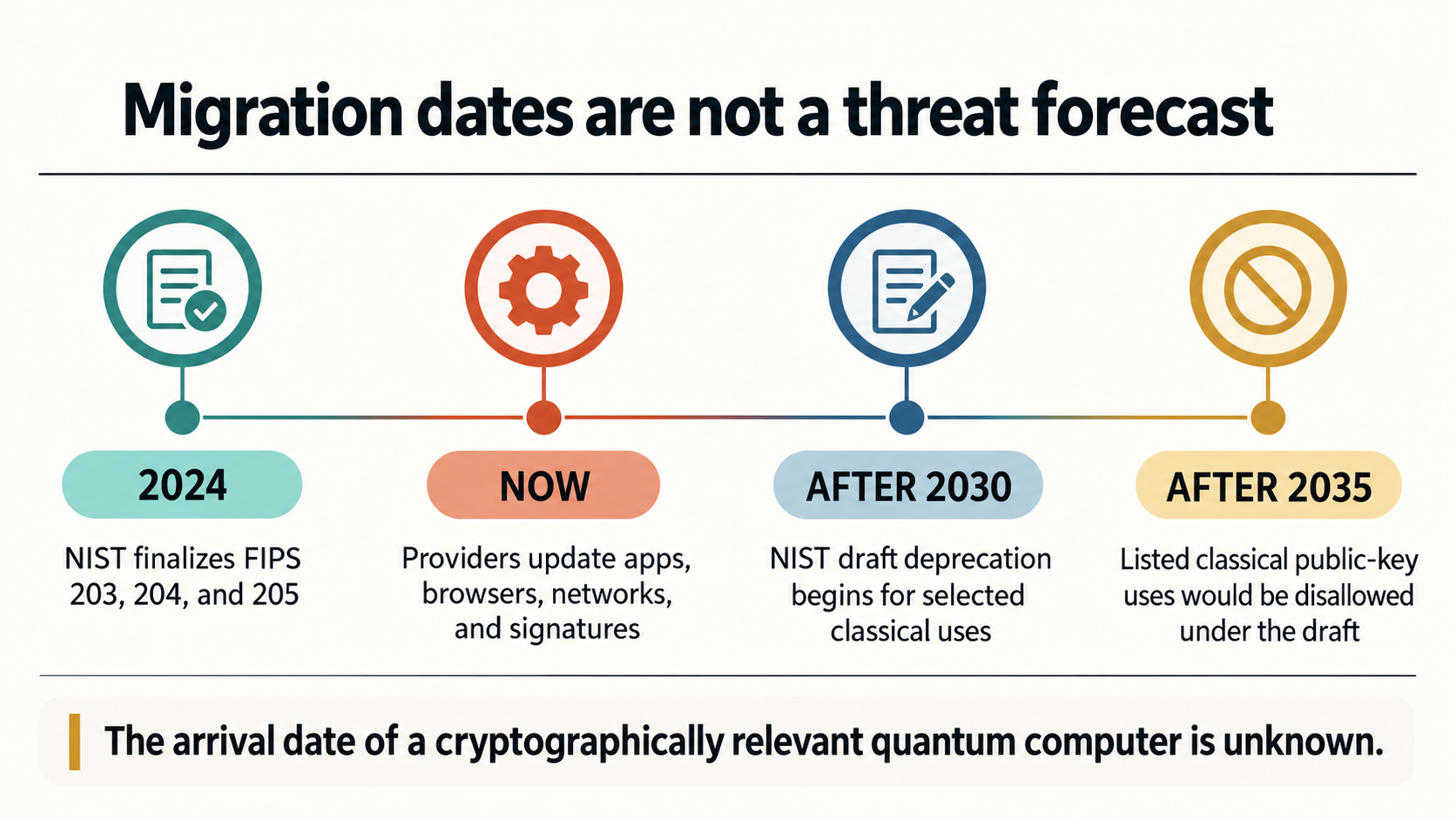 Migration dates are not a threat forecast

2024

NIST finalizes FIPS 203, 204, and 205

NOW

Providers update apps, browsers, networks, and signatures

AFTER 2030

NIST draft deprecation begins for selected classical uses

AFTER 2035

Listed classical public-key uses would be disallowed under the draft

The arrival date of a cryptographically relevant quantum computer is unknown.